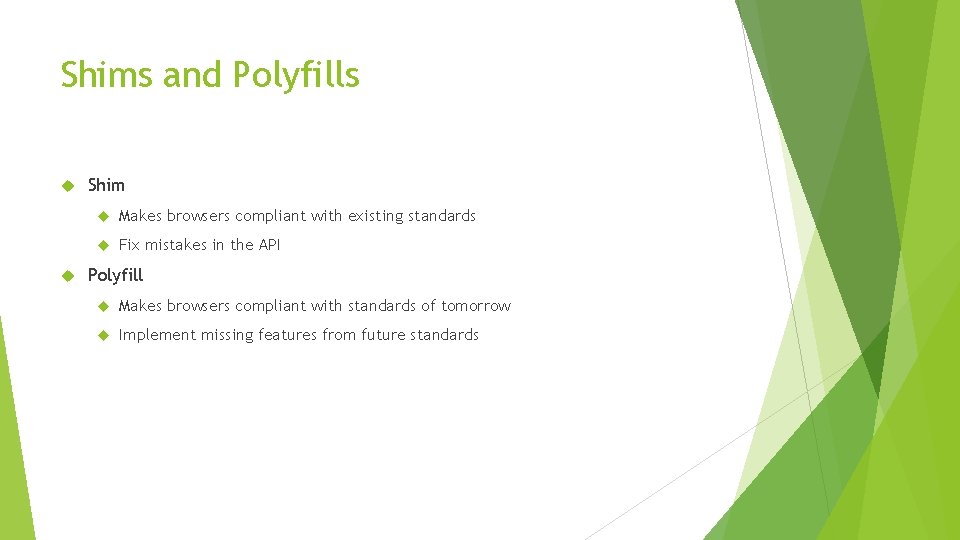 Shims and Polyfills

Shim

Makes browsers compliant with existing standards

Fix mistakes in the API

Polyfill

Makes browsers compliant with standards of tomorrow

Implement missing features from future standards